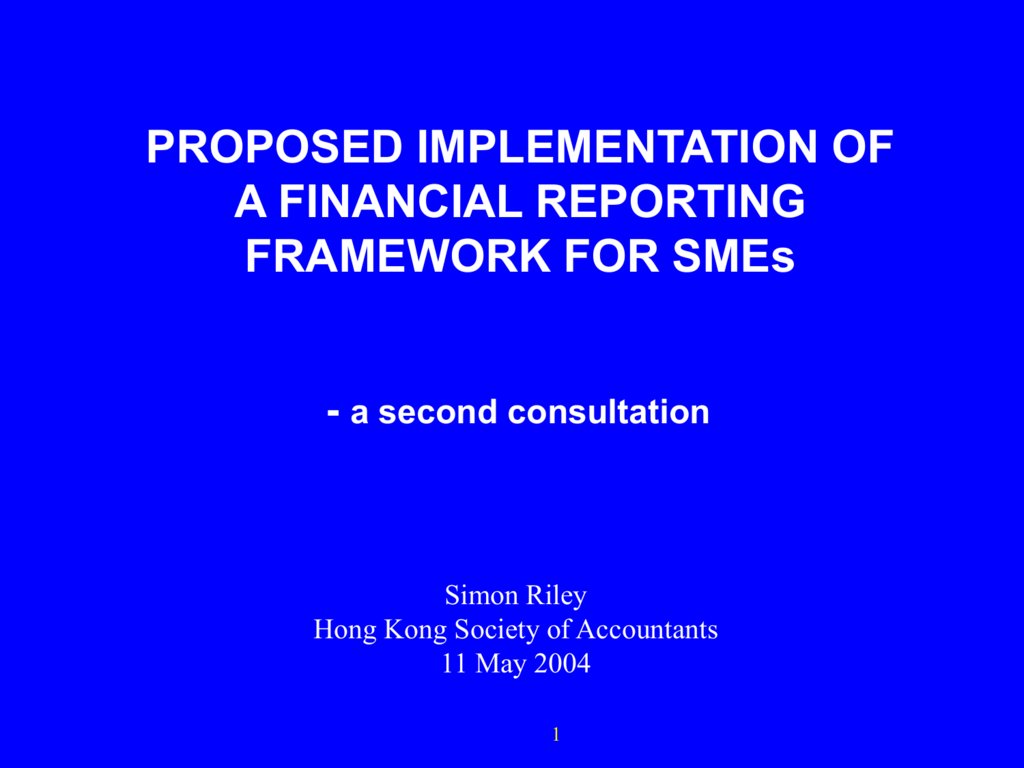 PROPOSED IMPLEMENTATION OF A FINANCIAL REPORTING FRAMEWORK FOR SMEs

- a second consultation

Simon Riley
Hong Kong Society of Accountants
11 May 2004

1